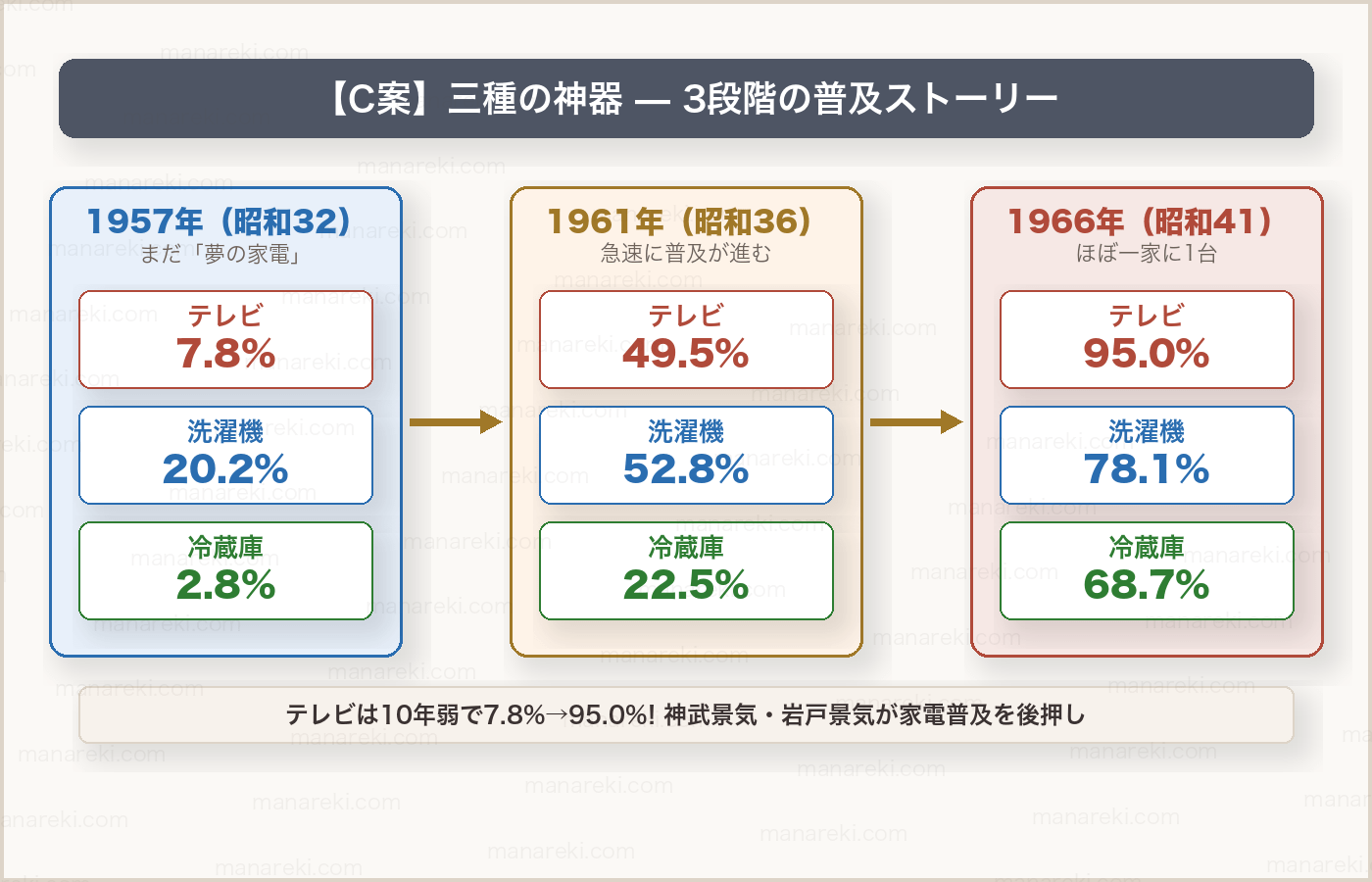 【C案】三種の神器 — 3段階の普及ストーリー

1957年（昭和32）
まだ「夢の家電」

テレビ
7.8%

洗濯機
20.2%

冷蔵庫
2.8%

1961年（昭和36）
急速に普及が進む

テレビ
49.5%

洗濯機
52.8%

冷蔵庫
22.5%

1966年（昭和41）
ほぼ一家に1台

テレビ
95.0%

洗濯機
78.1%

冷蔵庫
68.7%

テレビは10年弱で7.8%→95.0%! 神武景気・岩戸景気が家電普及を後押し

manareki.com